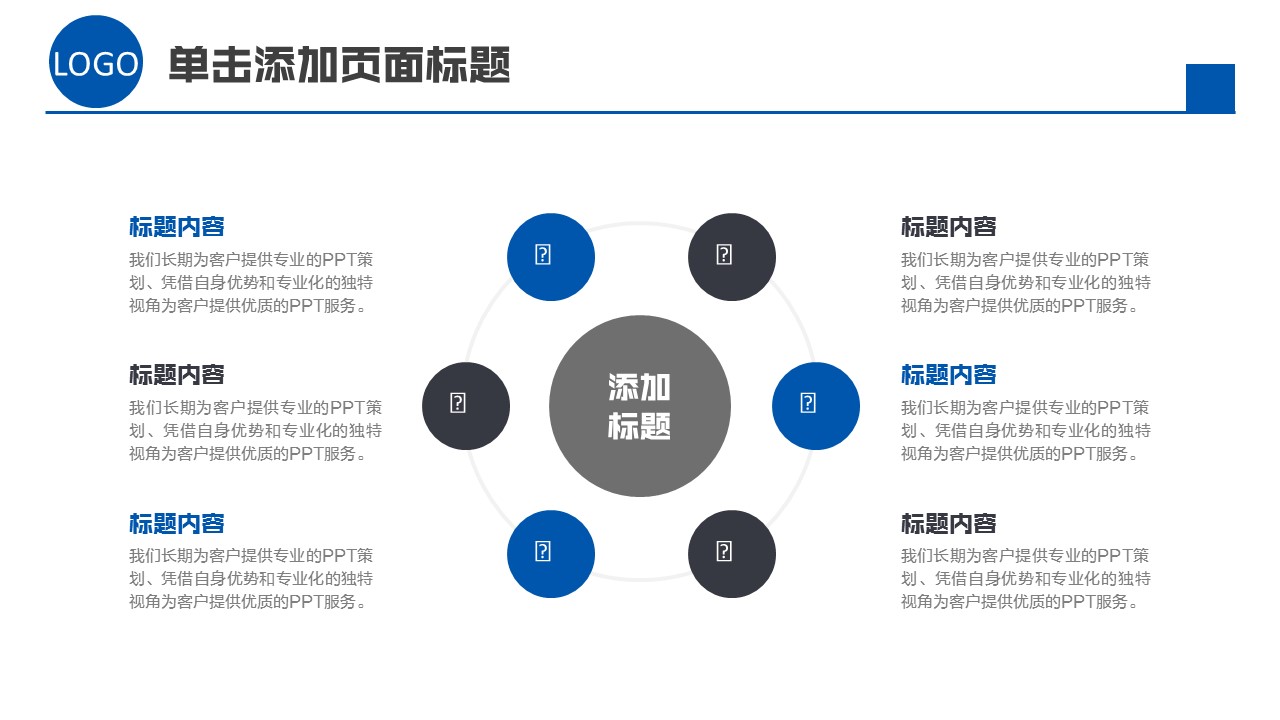 LOGO

单击添加页面标题

标题内容

我们长期为客户提供专业的PPT策划、凭借自身优势和专业化的独特视角为客户提供优质的PPT服务。

标题内容

我们长期为客户提供专业的PPT策划、凭借自身优势和专业化的独特视角为客户提供优质的PPT服务。

标题内容

我们长期为客户提供专业的PPT策划、凭借自身优势和专业化的独特视角为客户提供优质的PPT服务。

添加标题

标题内容

我们长期为客户提供专业的PPT策划、凭借自身优势和专业化的独特视角为客户提供优质的PPT服务。

标题内容

我们长期为客户提供专业的PPT策划、凭借自身优势和专业化的独特视角为客户提供优质的PPT服务。

标题内容

我们长期为客户提供专业的PPT策划、凭借自身优势和专业化的独特视角为客户提供优质的PPT服务。